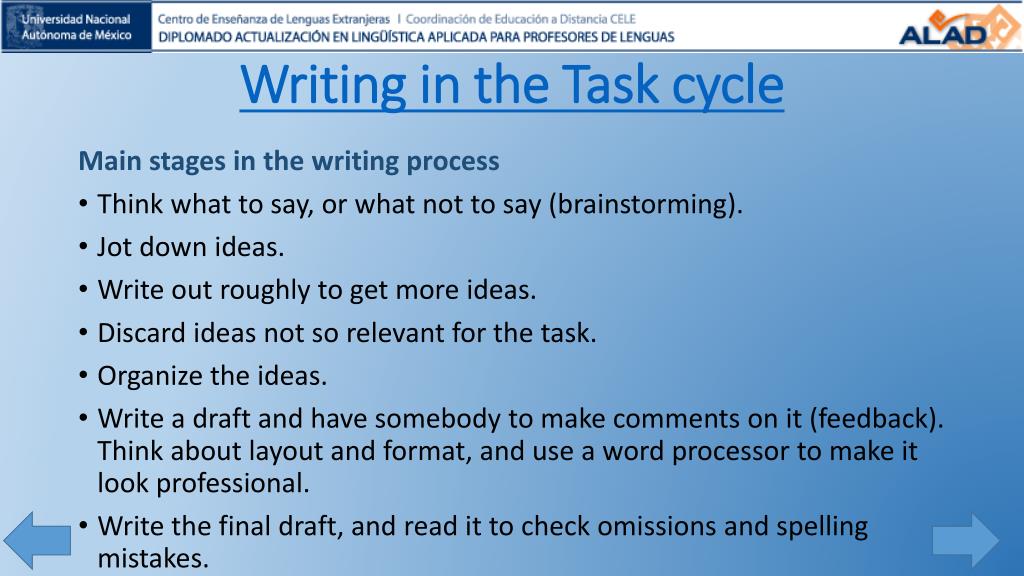 Universidad Nacional Autónoma de México

Centro de Enseñanza de Lenguas Extranjeras | Coordinación de Educación a Distancia CELE
DIPLOMADO ACTUALIZACIÓN EN LINGÜÍSTICA APLICADA PARA PROFESORES DE LENGUAS

ALAD

Writing in the Task cycle

Main stages in the writing process

• Think what to say, or what not to say (brainstorming).

• Jot down ideas.

• Write out roughly to get more ideas.

• Discard ideas not so relevant for the task.

• Organize the ideas.

• Write a draft and have somebody to make comments on it (feedback). Think about layout and format, and use a word processor to make it look professional.

• Write the final draft, and read it to check omissions and spelling mistakes.